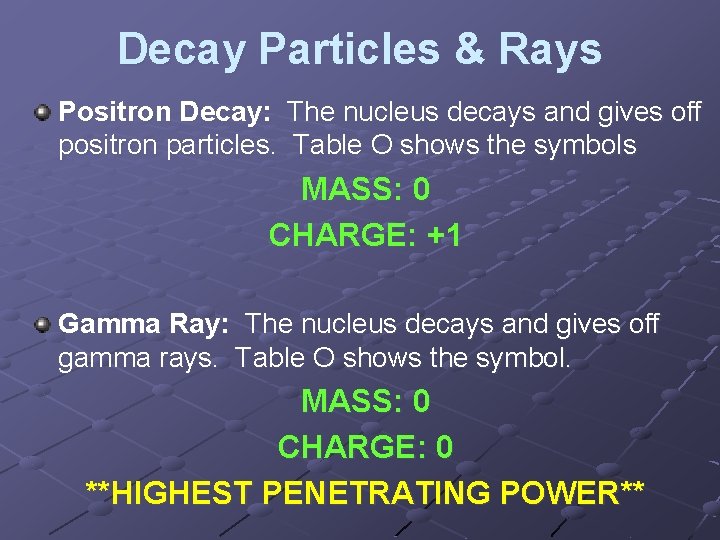 Decay Particles & Rays

Positron Decay: The nucleus decays and gives off positron particles. Table O shows the symbols

MASS: 0

CHARGE: +1

Gamma Ray: The nucleus decays and gives off gamma rays. Table O shows the symbol.

MASS: 0

CHARGE: 0

**HIGHEST PENETRATING POWER**